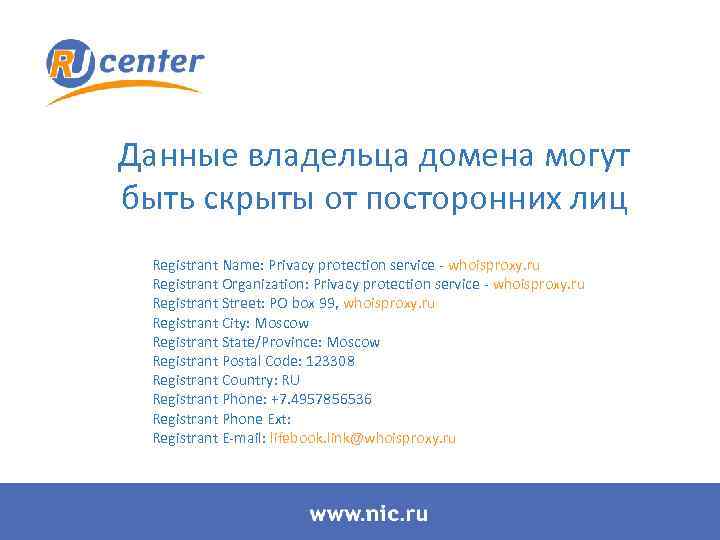 RU center

Данные владельца домена могут быть скрыты от посторонних лиц

Registrant Name: Privacy protection service - whoisproxy.ru
Registrant Organization: Privacy protection service - whoisproxy.ru
Registrant Street: PO box 99, whoisproxy.ru
Registrant City: Moscow
Registrant State/Province: Moscow
Registrant Postal Code: 123308
Registrant Country: RU
Registrant Phone: +7.4957856536
Registrant Phone Ext:
Registrant E-mail: lifebook.link@whoisproxy.ru

www.nic.ru